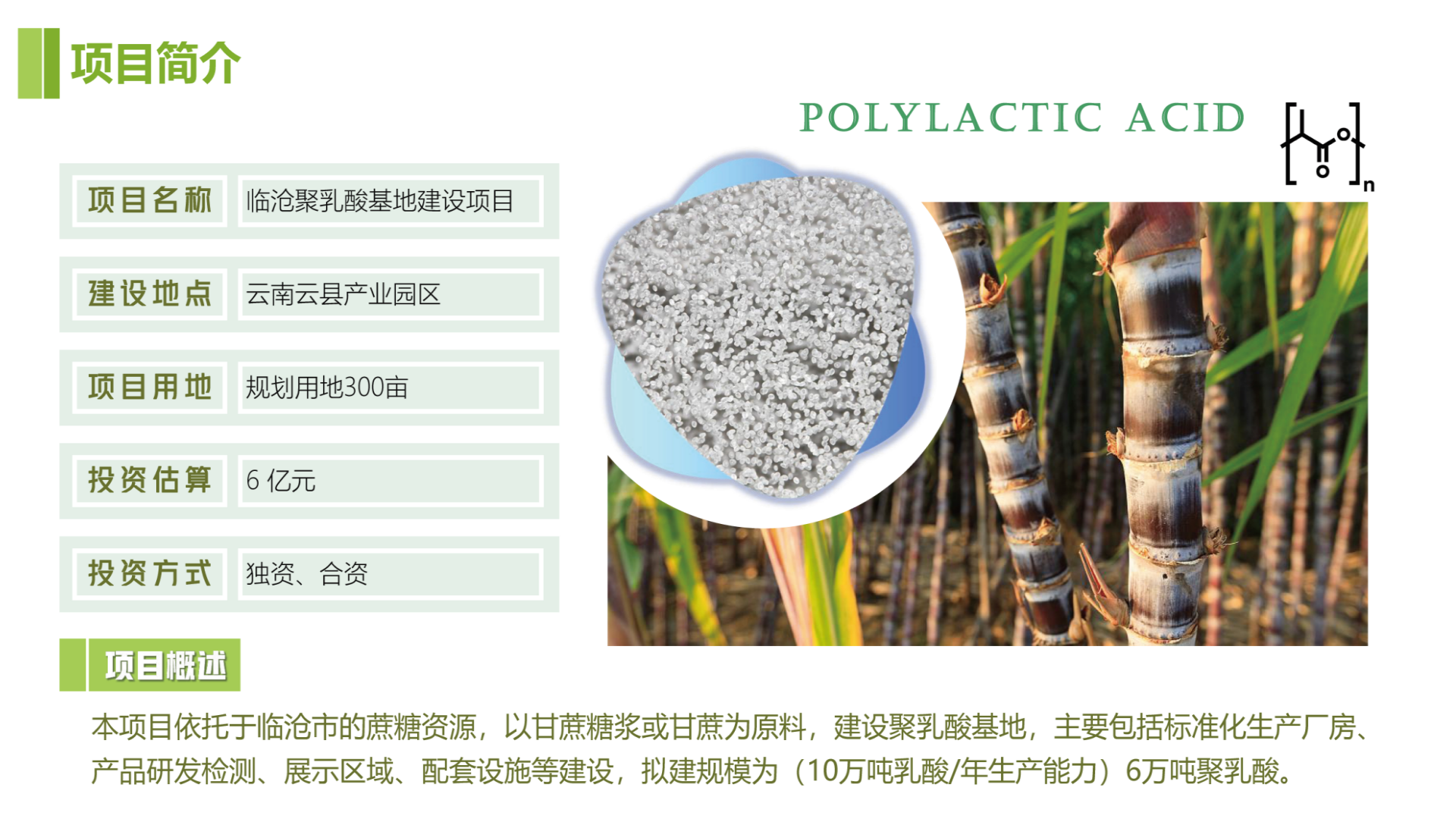 项目简介

POLYLACTIC ACID

O
O
n

| 项目名称 | 临沧聚乳酸基地建设项目 |
|---|---|
| 建设地点 | 云南云县产业园区 |
| 项目用地 | 规划用地300亩 |
| 投资估算 | 6 亿元 |
| 投资方式 | 独资、合资 |

项目概述

本项目依托于临沧市的蔗糖资源，以甘蔗糖浆或甘蔗为原料，建设聚乳酸基地，主要包括标准化生产厂房、产品研发检测、展示区域、配套设施等建设，拟建规模为（10万吨乳酸/年生产能力）6万吨聚乳酸。